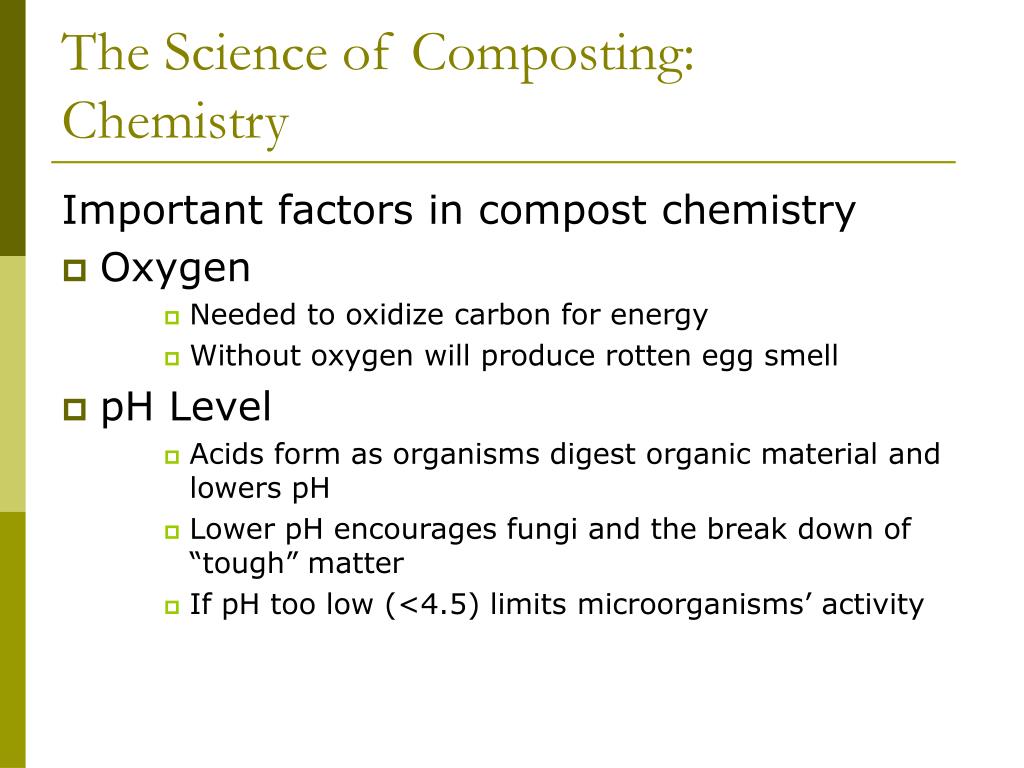 The Science of Composting: Chemistry

Important factors in compost chemistry

Oxygen

Needed to oxidize carbon for energy

Without oxygen will produce rotten egg smell

pH Level

Acids form as organisms digest organic material and lowers pH

Lower pH encourages fungi and the break down of “tough” matter

If pH too low (<4.5) limits microorganisms’ activity